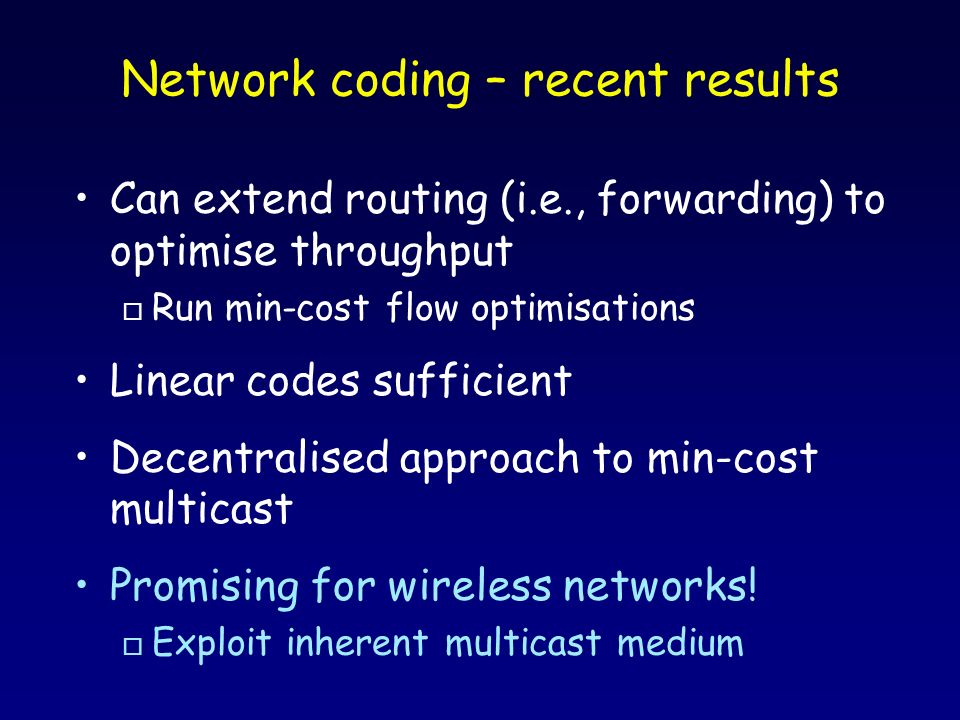 Network coding – recent results

• Can extend routing (i.e., forwarding) to optimise throughput
□ Run min-cost flow optimisations

• Linear codes sufficient

• Decentralised approach to min-cost multicast

• Promising for wireless networks!
□ Exploit inherent multicast medium